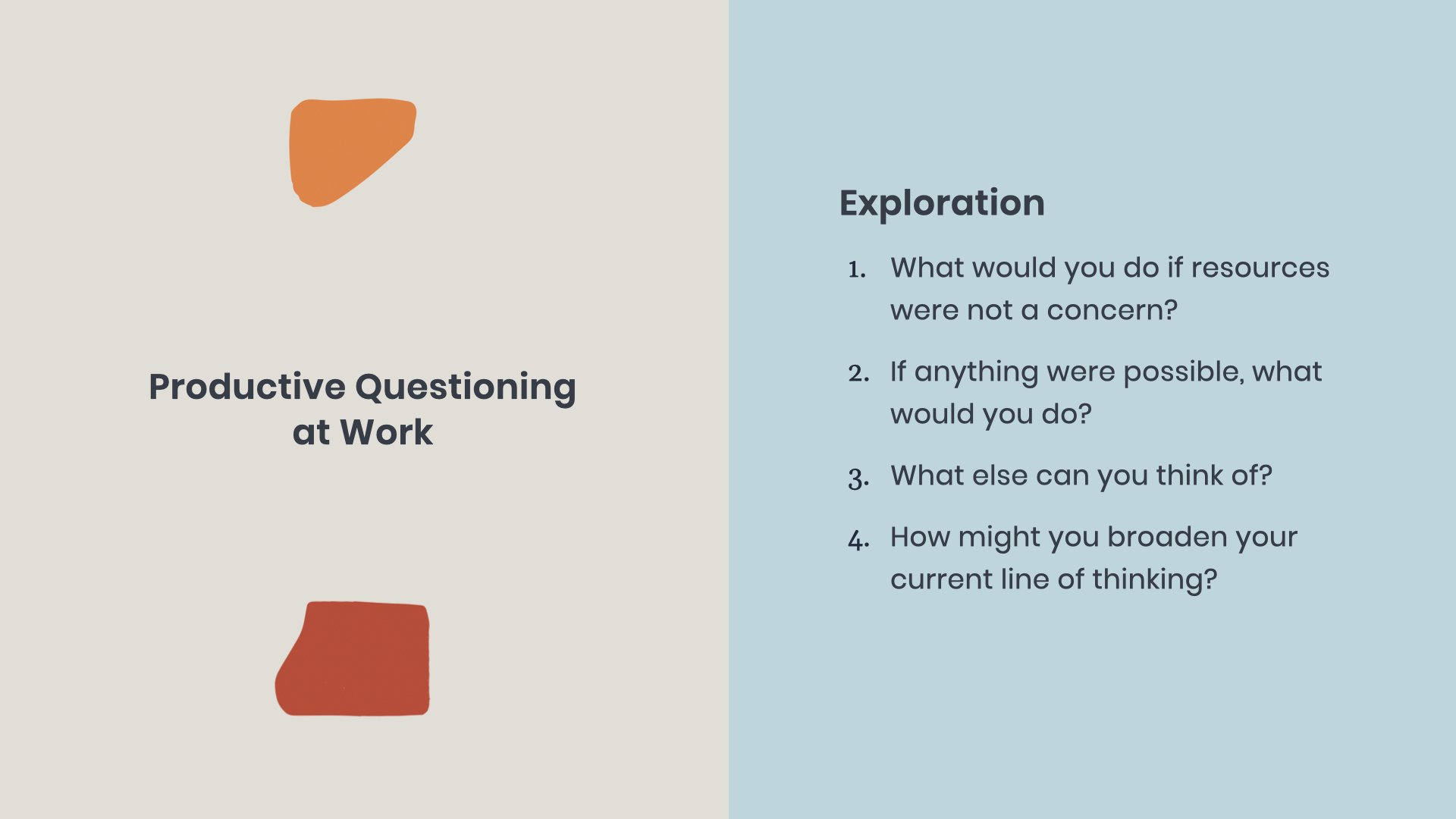 Productive Questioning at Work

Exploration

1. What would you do if resources were not a concern?
2. If anything were possible, what would you do?
3. What else can you think of?
4. How might you broaden your current line of thinking?